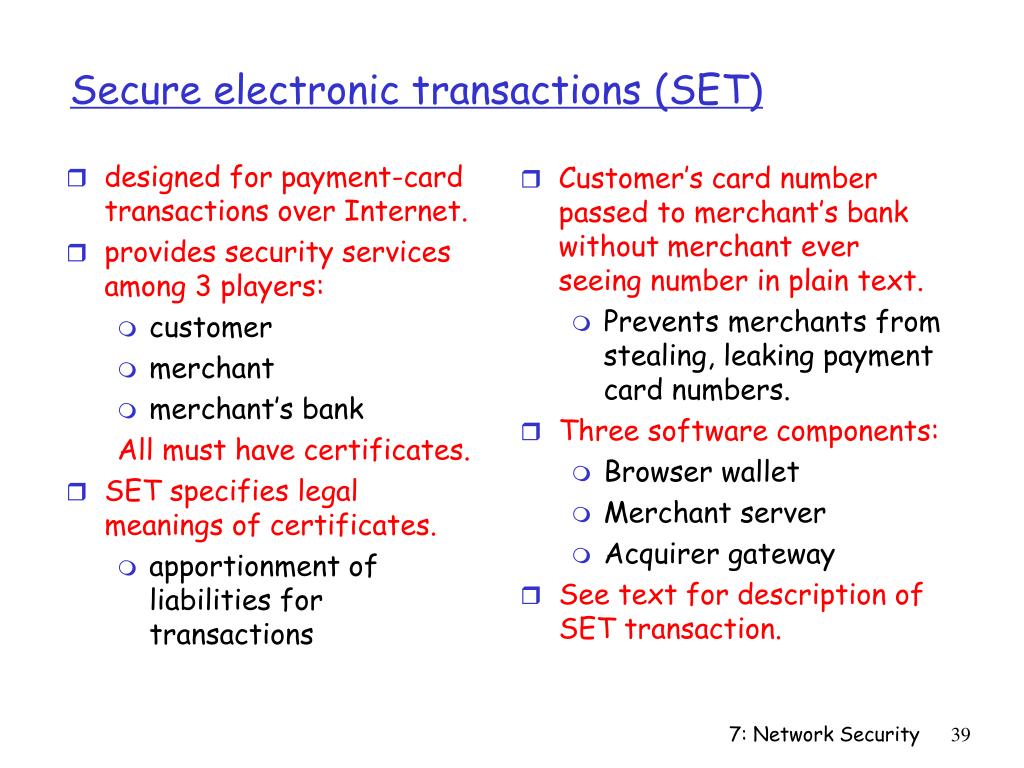 Secure electronic transactions (SET)

designed for payment-card transactions over Internet.

provides security services among 3 players:

customer

merchant

merchant's bank

All must have certificates.

SET specifies legal meanings of certificates.

apportionment of liabilities for transactions

Customer's card number passed to merchant's bank without merchant ever seeing number in plain text.

Prevents merchants from stealing, leaking payment card numbers.

Three software components:

Browser wallet

Merchant server

Acquirer gateway

See text for description of SET transaction.

7: Network Security 39